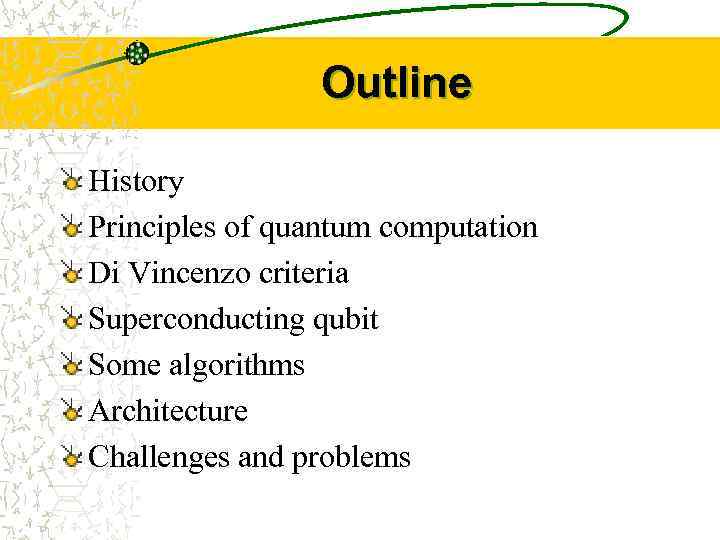 Outline

History
Principles of quantum computation
Di Vincenzo criteria
Superconducting qubit
Some algorithms
Architecture
Challenges and problems